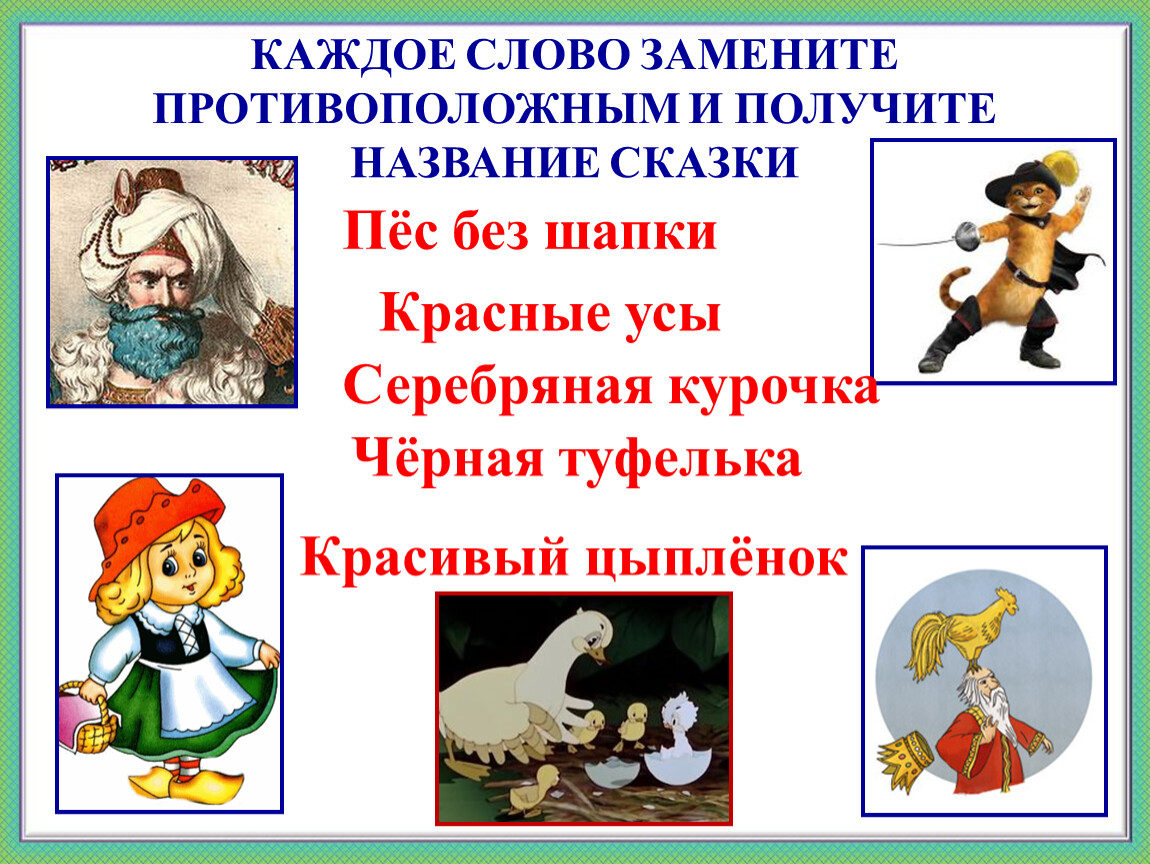 КАЖДОЕ СЛОВО ЗАМЕНИТЕ ПРОТИВОПОЛОЖНЫМ И ПОЛУЧИТЕ НАЗВАНИЕ СКАЗКИ

Пёс без шапки

Красные усы

Серебряная курочка

Чёрная туфелька

Красивый цыплёнок